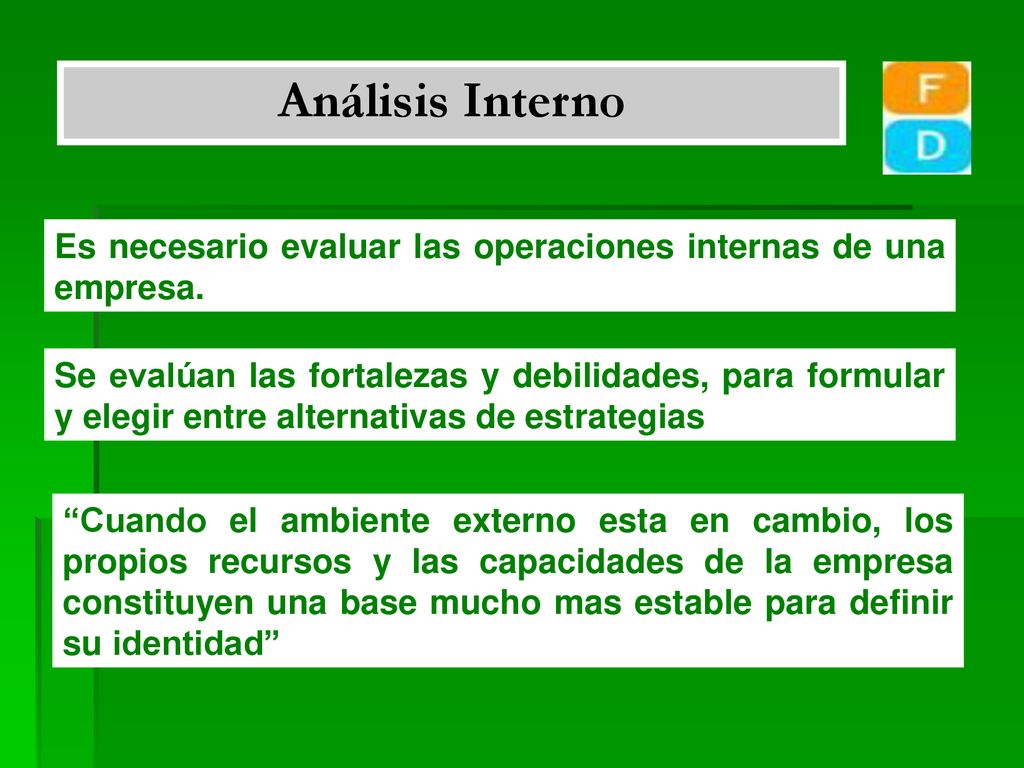 Análisis Interno

F

D

Es necesario evaluar las operaciones internas de una empresa.

Se evalúan las fortalezas y debilidades, para formular y elegir entre alternativas de estrategias

“Cuando el ambiente externo esta en cambio, los propios recursos y las capacidades de la empresa constituyen una base mucho mas estable para definir su identidad”